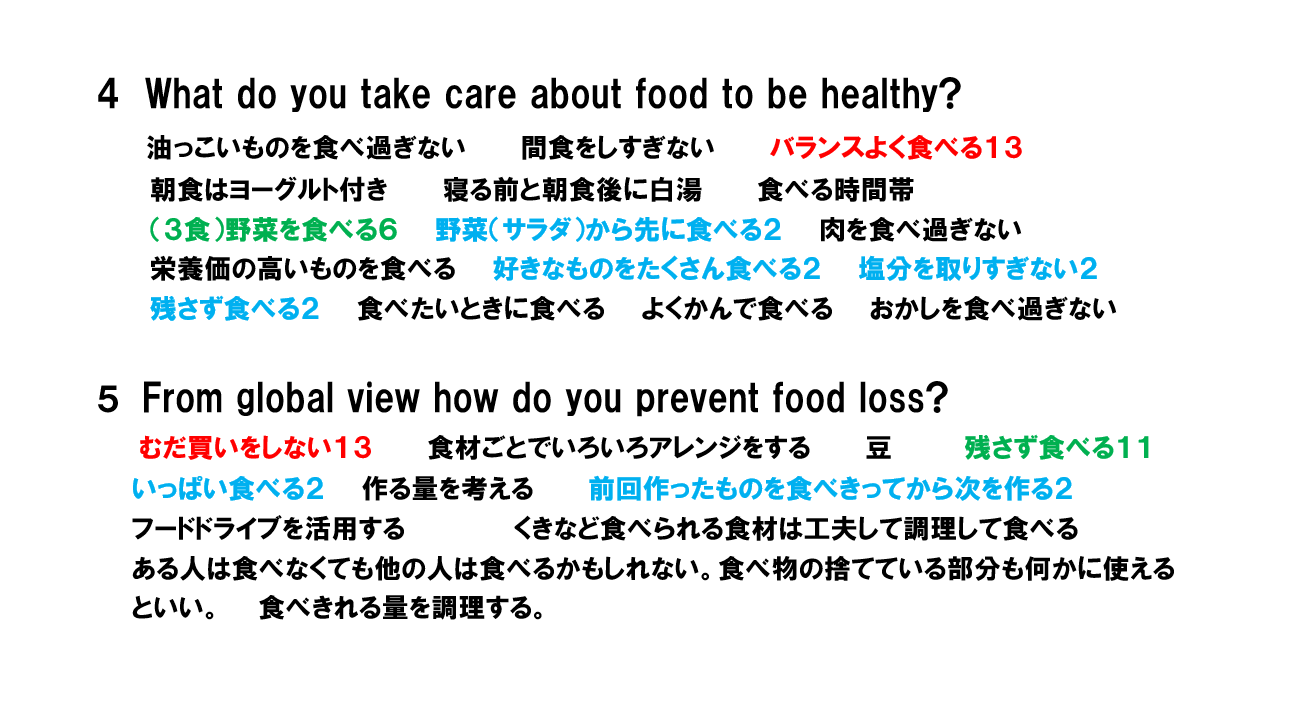 4 What do you take care about food to be healthy?

油っこいものを食べ過ぎない　間食をしすぎない　バランスよく食べる13
朝食はヨーグルト付き　寝る前と朝食後に白湯　食べる時間帯
(3食)野菜を食べる6　野菜(サラダ)から先に食べる2　肉を食べ過ぎない
栄養価の高いものを食べる　好きなものをたくさん食べる2　塩分を取りすぎない2
残さず食べる2　食べたいときに食べる　よくかんで食べる　おかしを食べ過ぎない

5 From global view how do you prevent food loss?

むだ買いをしない13　食材ごとでいろいろアレンジをする　豆　残さず食べる11
いっぱい食べる2　作る量を考える　前回作ったものを食べきってから次を作る2
フードドライブを活用する　くきなど食べられる食材は工夫して調理して食べる
ある人は食べなくても他の人は食べるかもしれない。食べ物の捨てている部分も何かに使えるといい。　食べきれる量を調理する。